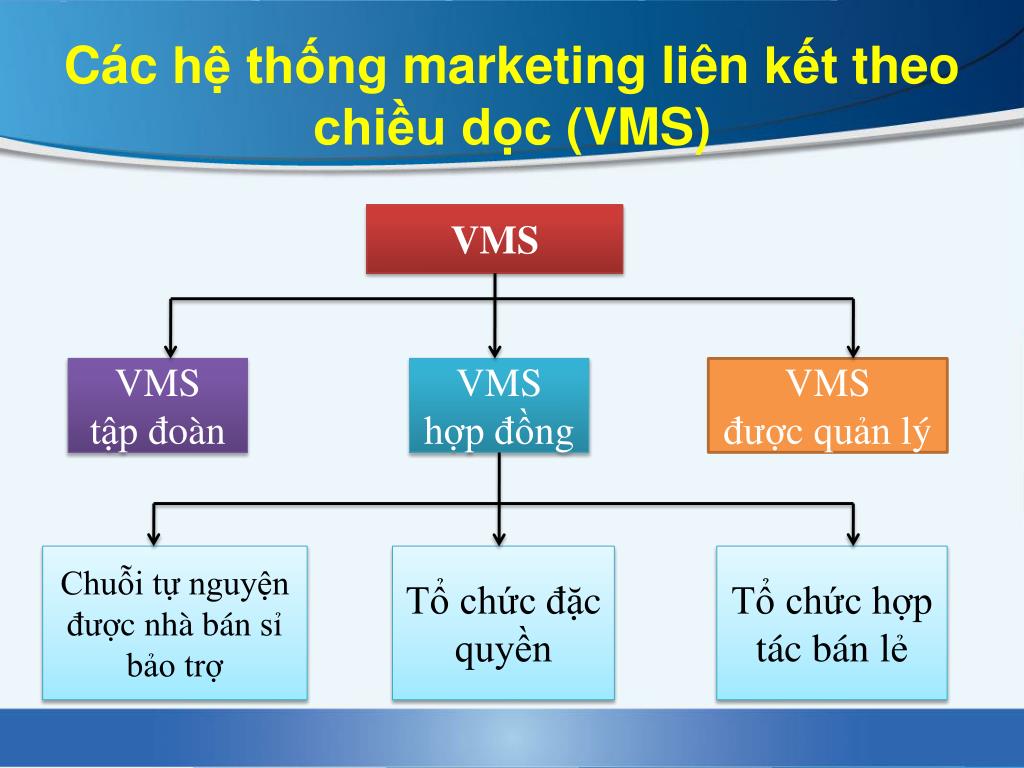 Các hệ thống marketing liên kết theo chiều dọc (VMS)

VMS

VMS
tập đoàn

VMS
hợp đồng

VMS
được quản lý

Chuỗi tự nguyện được nhà bán sỉ bảo trợ

Tổ chức đặc quyền

Tổ chức hợp tác bán lẻ